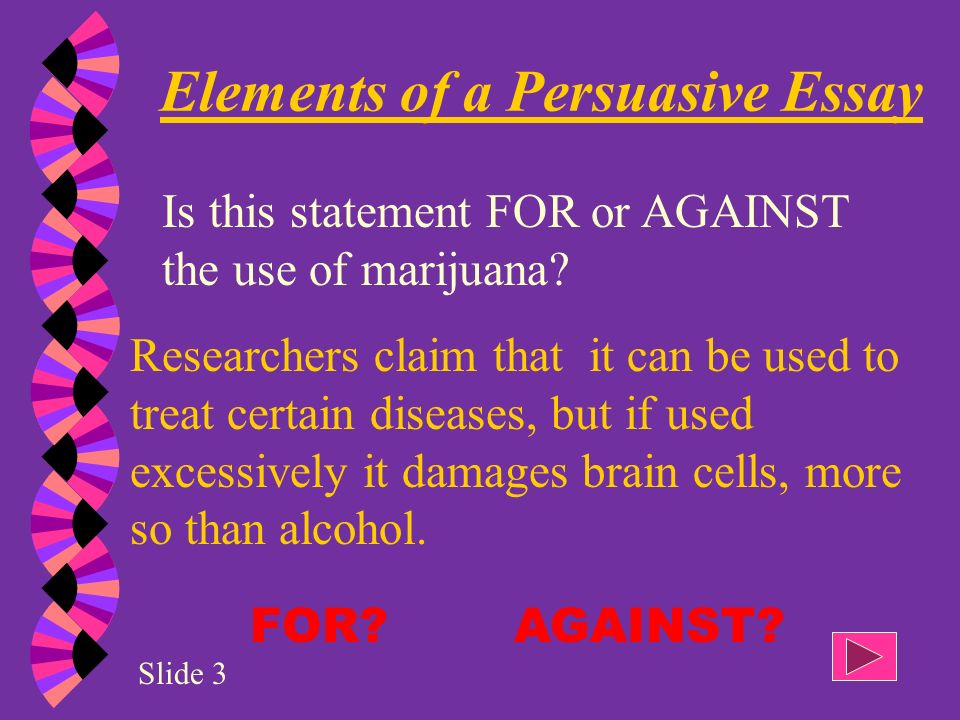 Elements of a Persuasive Essay

Is this statement FOR or AGAINST the use of marijuana?

Researchers claim that it can be used to treat certain diseases, but if used excessively it damages brain cells, more so than alcohol.

FOR? AGAINST?

Slide 3